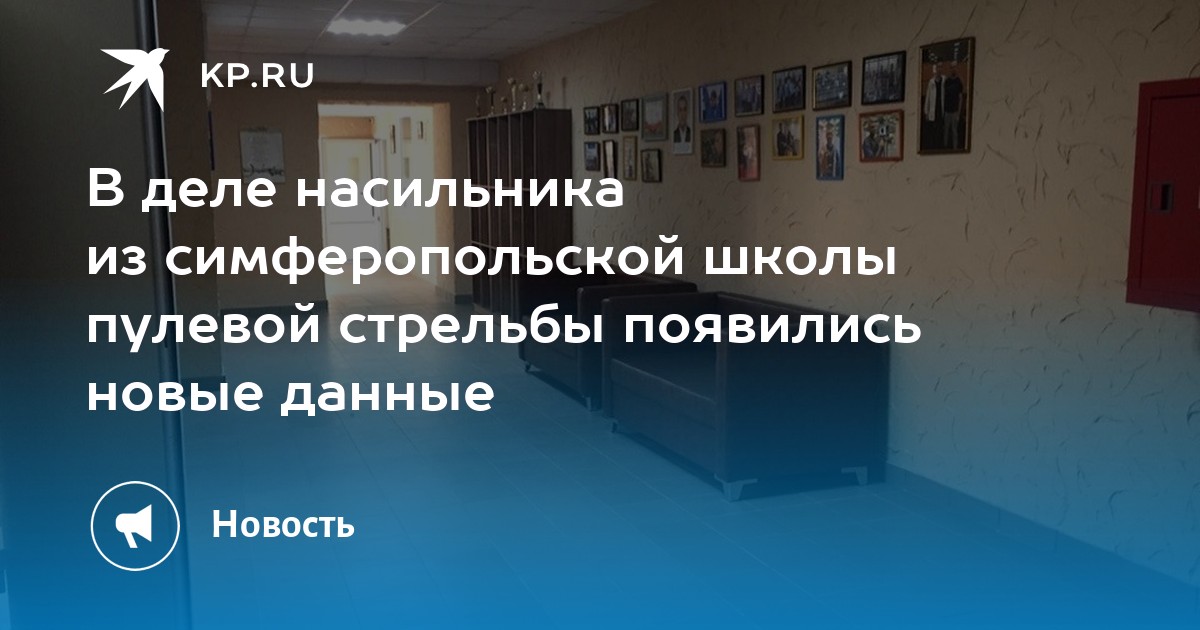 KP.RU

В деле насильника из симферопольской школы пулевой стрельбы появились новые данные

Новость